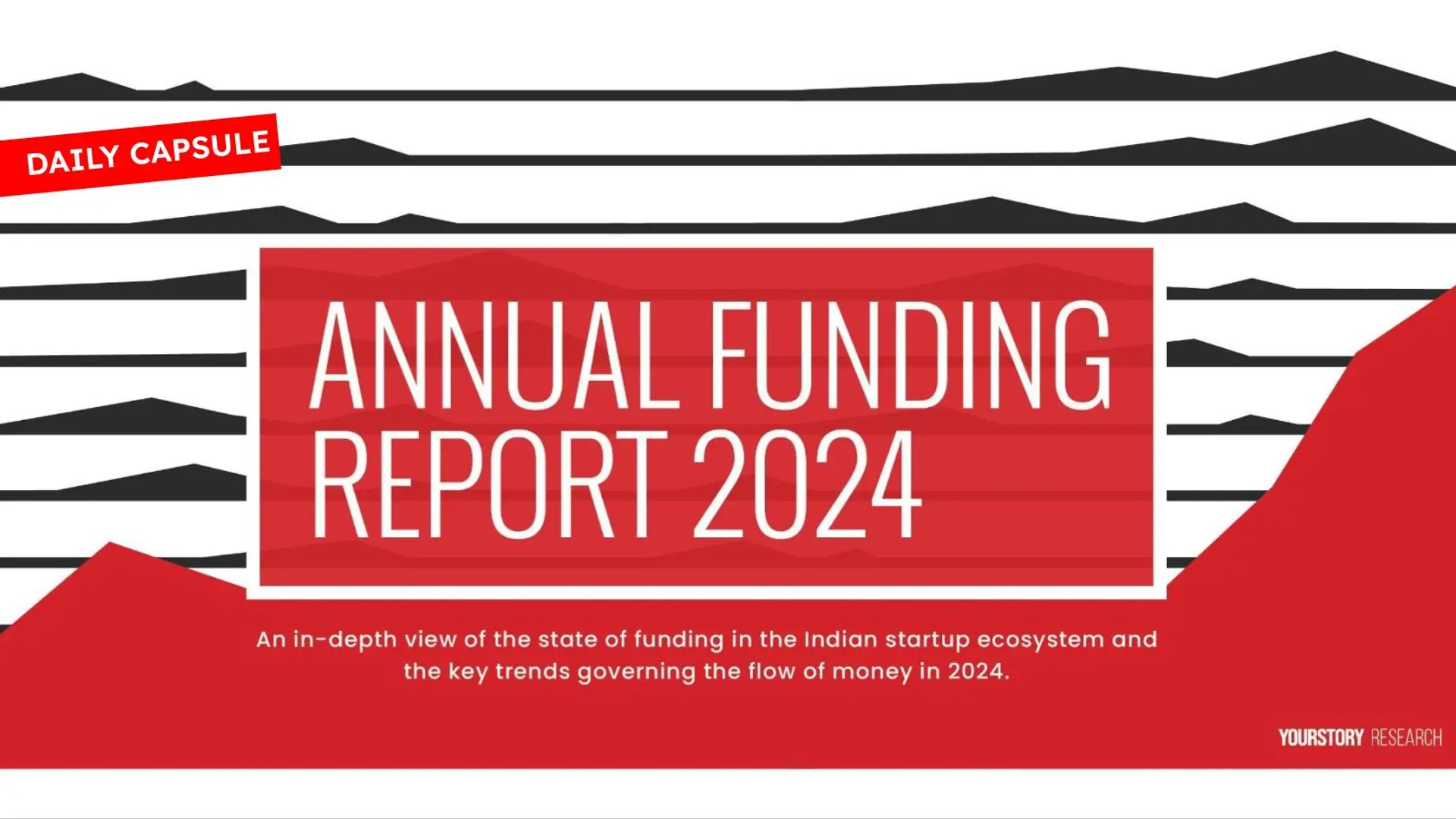 DAILY CAPSULE

ANNUAL FUNDING REPORT 2024

An in-depth view of the state of funding in the Indian startup ecosystem and the key trends governing the flow of money in 2024.

YOURSTORY RESEARCH